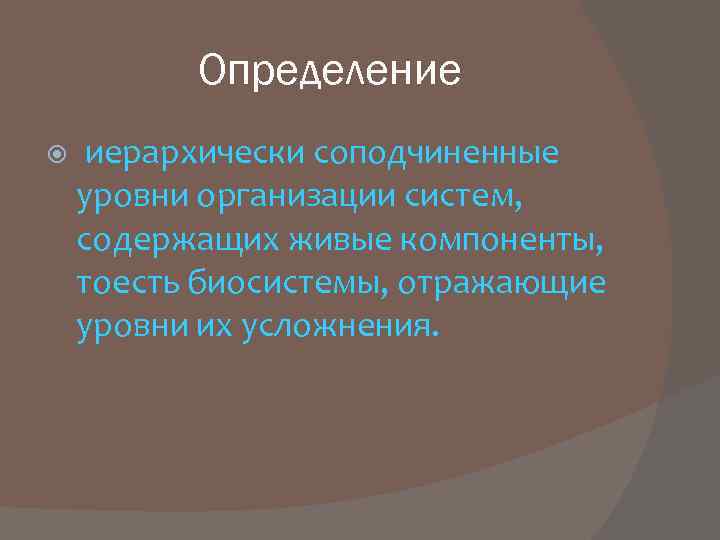 Определение

иерархически соподчиненные уровни организации систем, содержащих живые компоненты, тоесть биосистемы, отражающие уровни их усложнения.